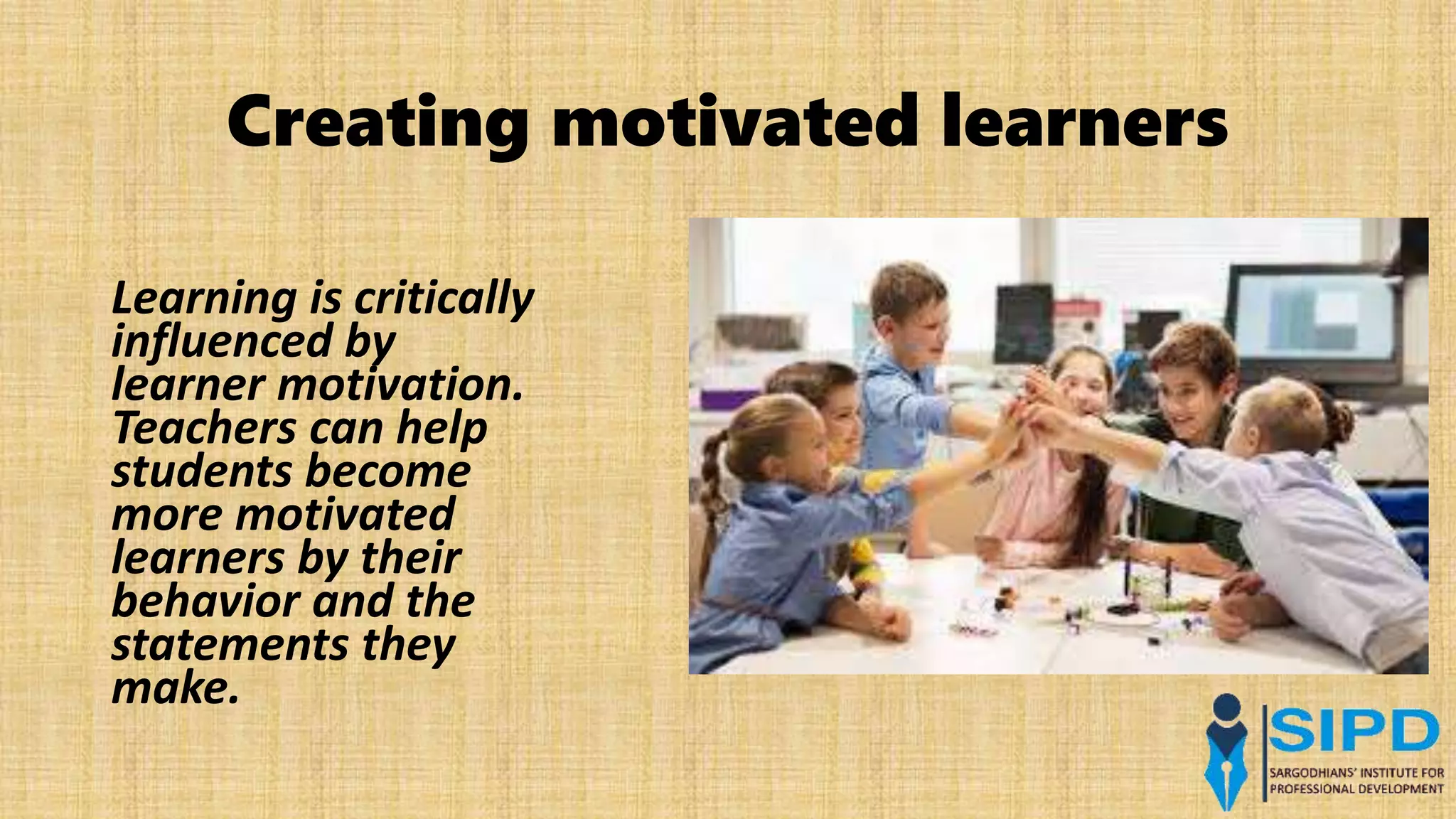 Creating motivated learners

Learning is critically influenced by learner motivation. Teachers can help students become more motivated learners by their behavior and the statements they make.

SIPD
SARGODHIANS' INSTITUTE FOR PROFESSIONAL DEVELOPMENT